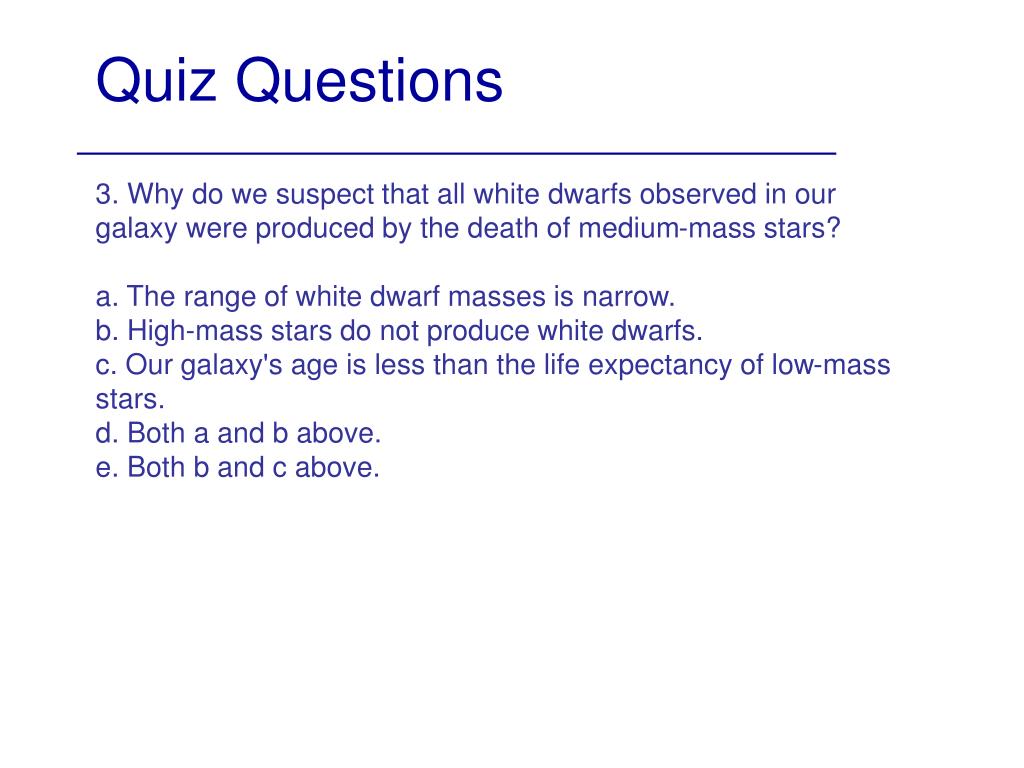 Quiz Questions

3. Why do we suspect that all white dwarfs observed in our galaxy were produced by the death of medium-mass stars?

a. The range of white dwarf masses is narrow.
b. High-mass stars do not produce white dwarfs.
c. Our galaxy's age is less than the life expectancy of low-mass stars.
d. Both a and b above.
e. Both b and c above.